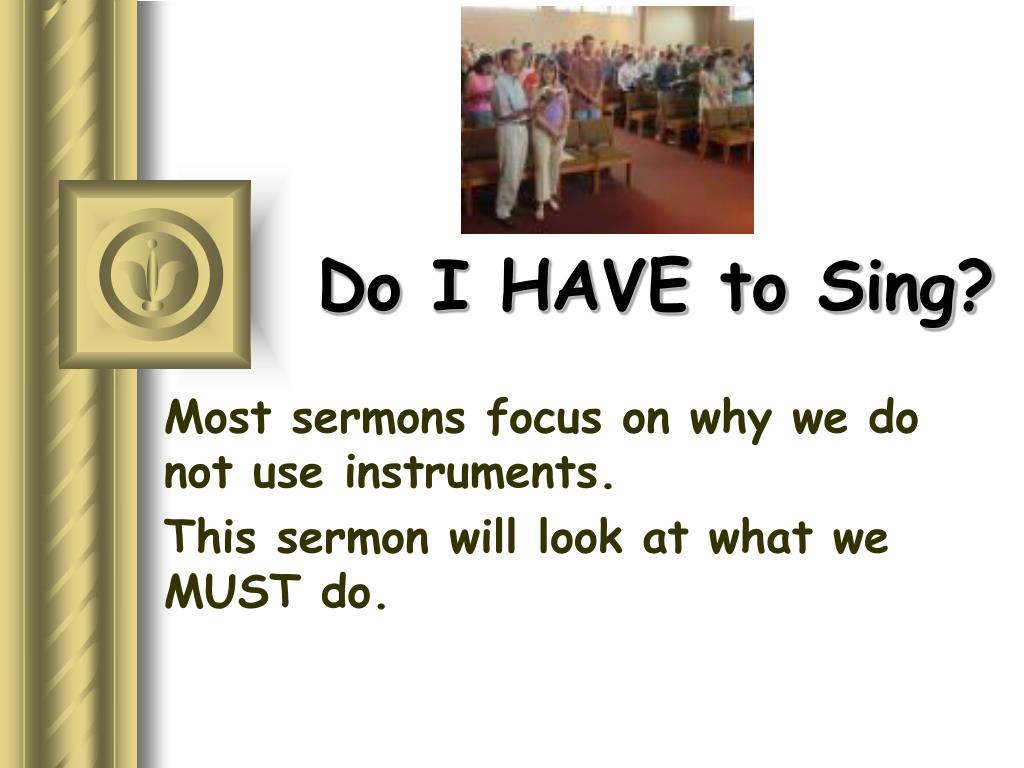 Do I HAVE to Sing?

Most sermons focus on why we do not use instruments.

This sermon will look at what we MUST do.